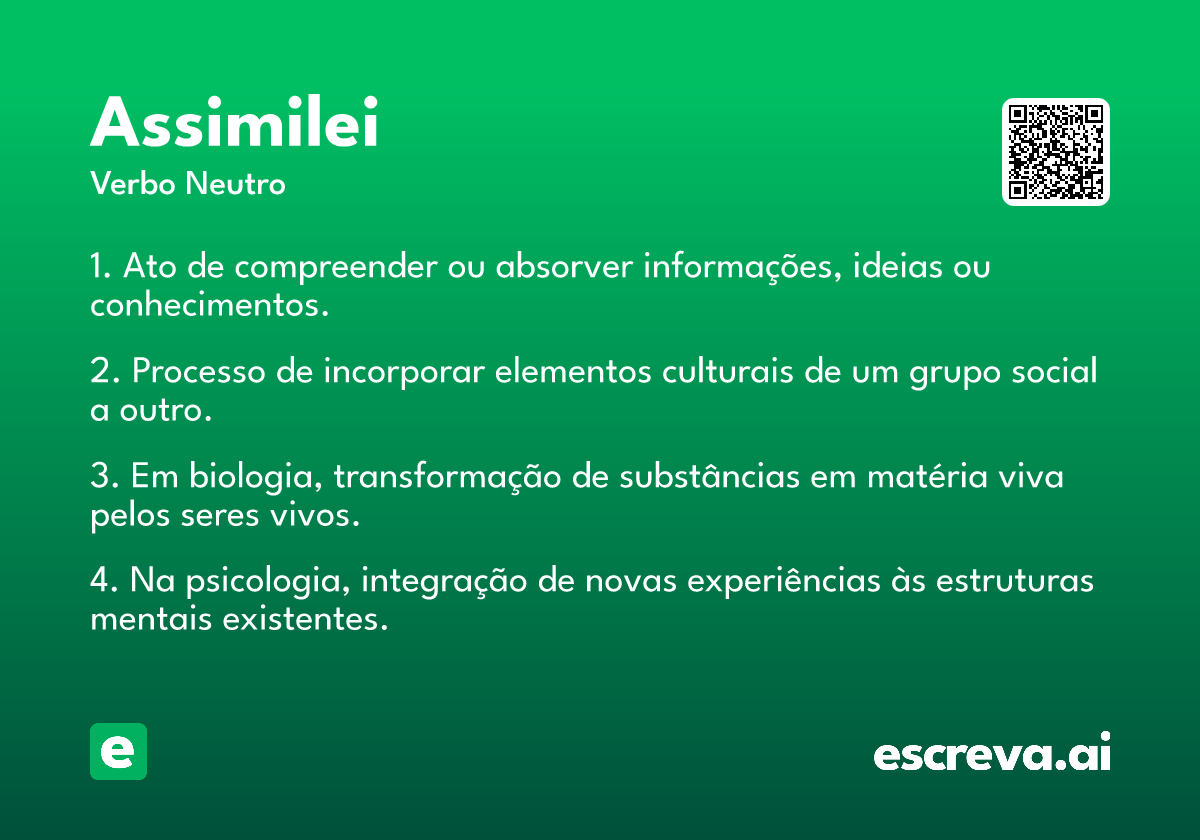 Assimilei
Verbo Neutro

1. Ato de compreender ou absorver informações, ideias ou conhecimentos.

2. Processo de incorporar elementos culturais de um grupo social a outro.

3. Em biologia, transformação de substâncias em matéria viva pelos seres vivos.

4. Na psicologia, integração de novas experiências às estruturas mentais existentes.

e

escreva.ai